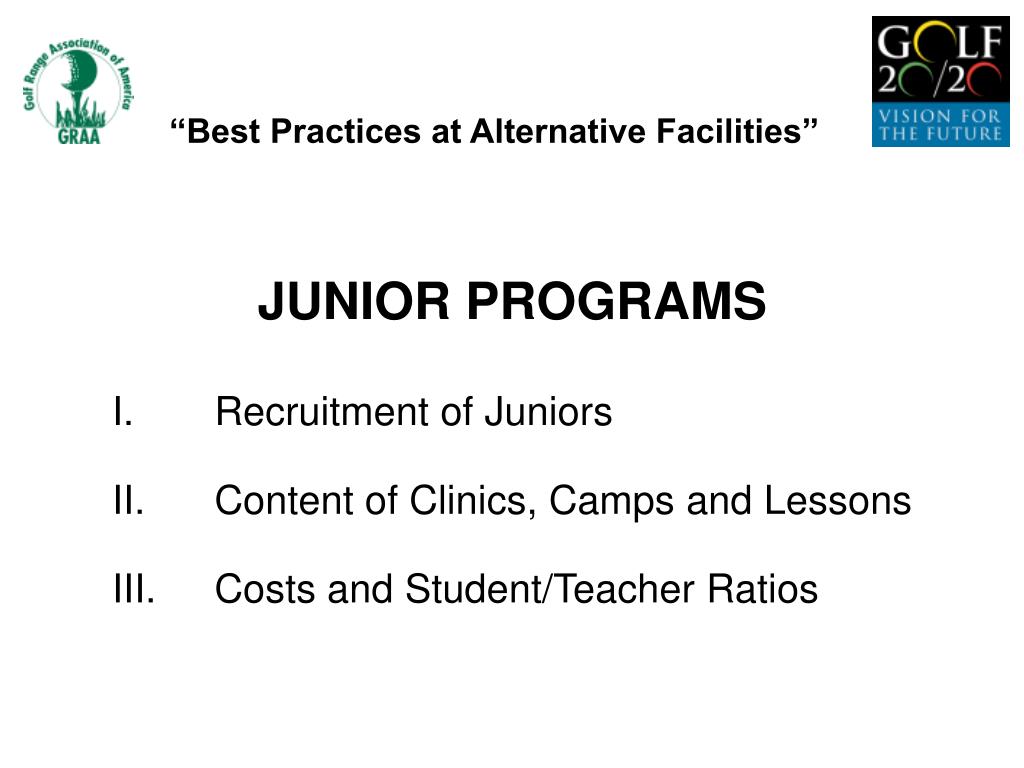 Golf Range Association of America
GRAA

“Best Practices at Alternative Facilities”

GOLF
20/20
VISION FOR THE FUTURE

JUNIOR PROGRAMS

I. Recruitment of Juniors

II. Content of Clinics, Camps and Lessons

III. Costs and Student/Teacher Ratios